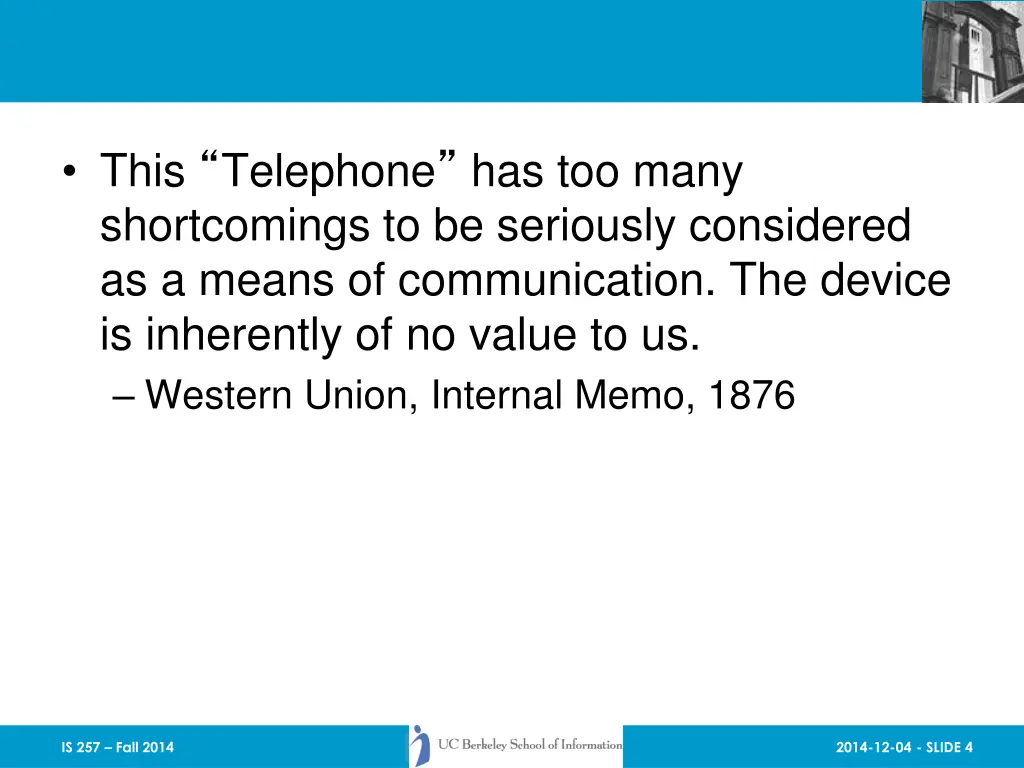 • This “Telephone” has too many shortcomings to be seriously considered as a means of communication. The device is inherently of no value to us.

– Western Union, Internal Memo, 1876

IS 257 – Fall 2014

UC Berkeley School of Information

2014-12-04 - SLIDE 4